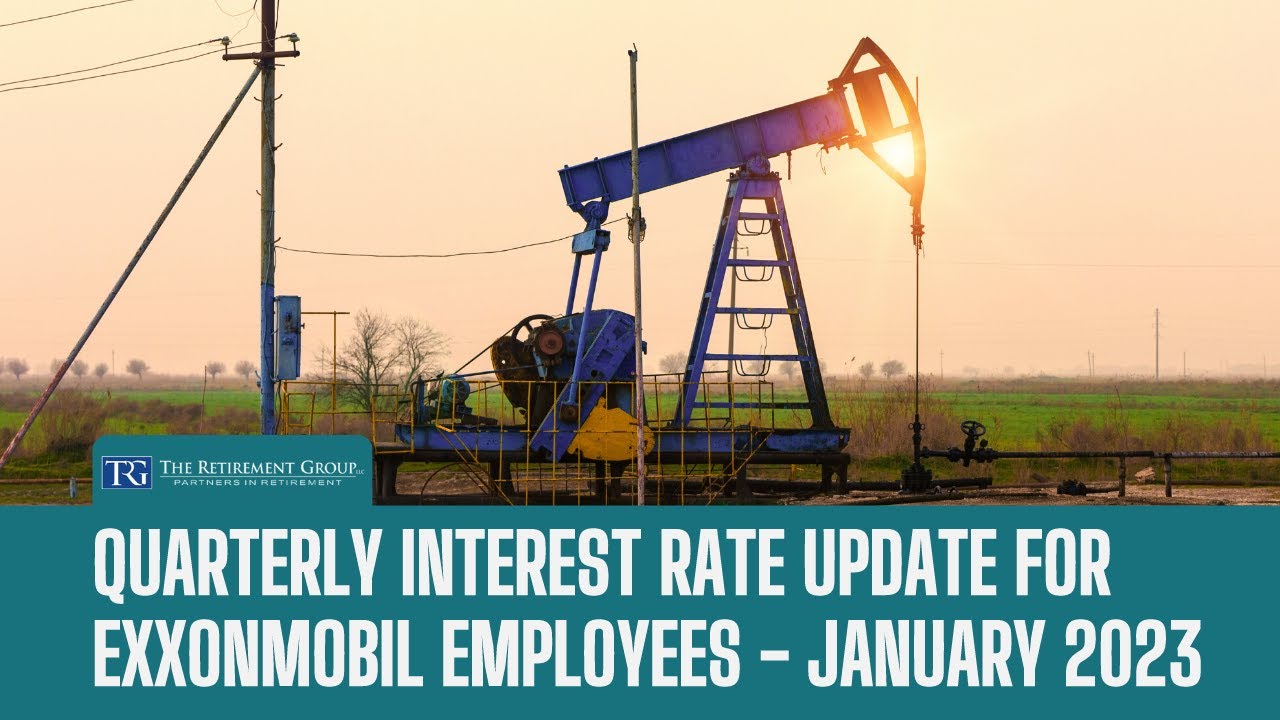 TRG THE RETIREMENT GROUP, LLC
PARTNERS IN RETIREMENT

QUARTERLY INTEREST RATE UPDATE FOR EXXONMOBIL EMPLOYEES - JANUARY 2023